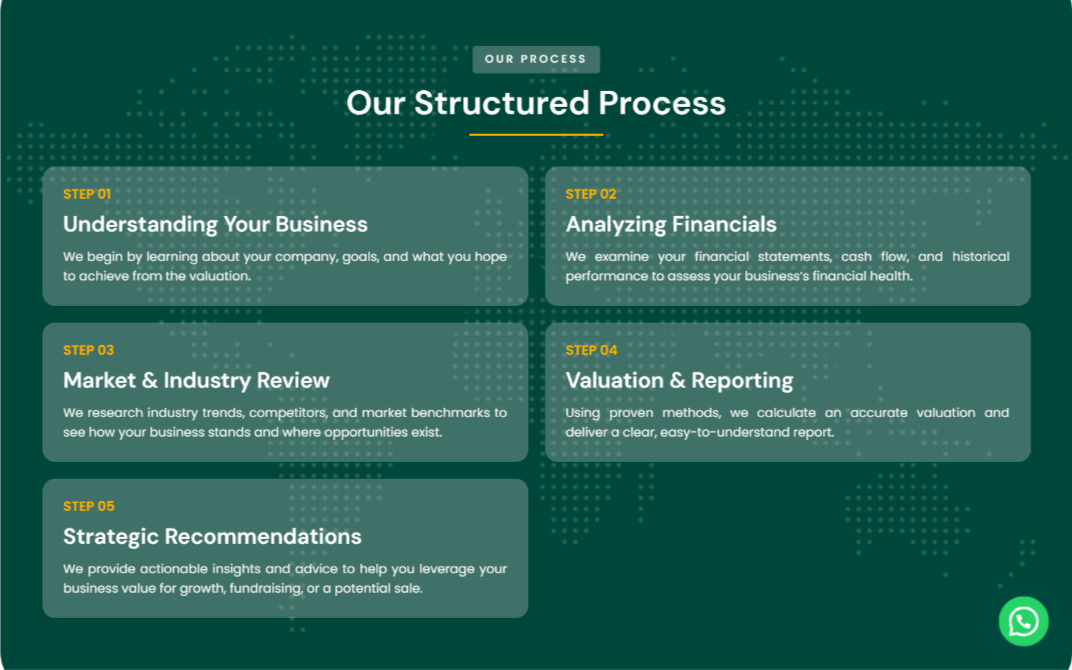 OUR PROCESS

Our Structured Process

STEP 01

Understanding Your Business

We begin by learning about your company, goals, and what you hope to achieve from the valuation.

STEP 02

Analyzing Financials

We examine your financial statements, cash flow, and historical performance to assess your business's financial health.

STEP 03

Market & Industry Review

We research industry trends, competitors, and market benchmarks to see how your business stands and where opportunities exist.

STEP 04

Valuation & Reporting

Using proven methods, we calculate an accurate valuation and deliver a clear, easy-to-understand report.

STEP 05

Strategic Recommendations

We provide actionable insights and advice to help you leverage your business value for growth, fundraising, or a potential sale.